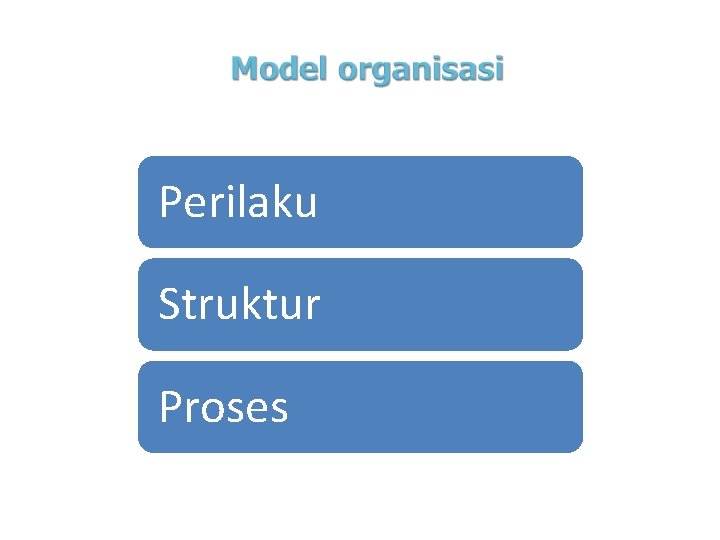 Model organisasi

Perilaku

Struktur

Proses